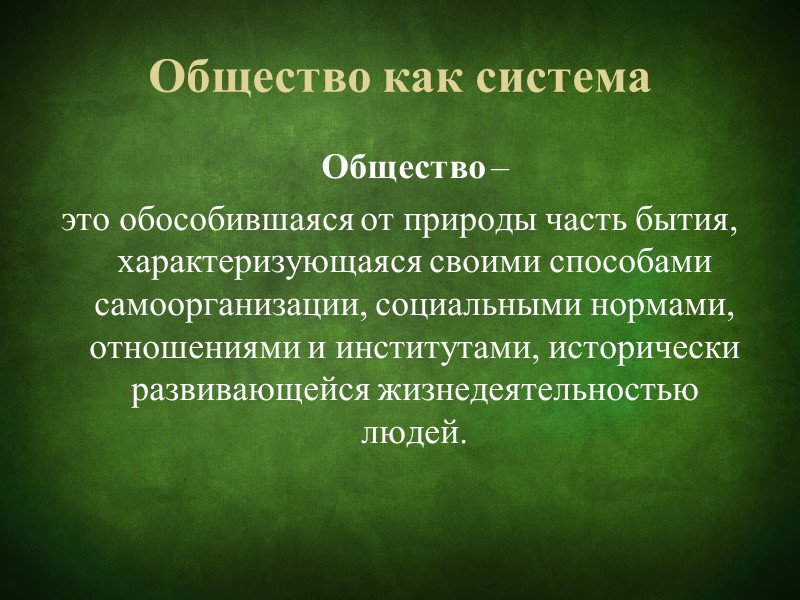 Общество как система

Общество –
это обособившаяся от природы часть бытия, характеризующаяся своими способами самоорганизации, социальными нормами, отношениями и институтами, исторически развивающейся жизнедеятельностью людей.